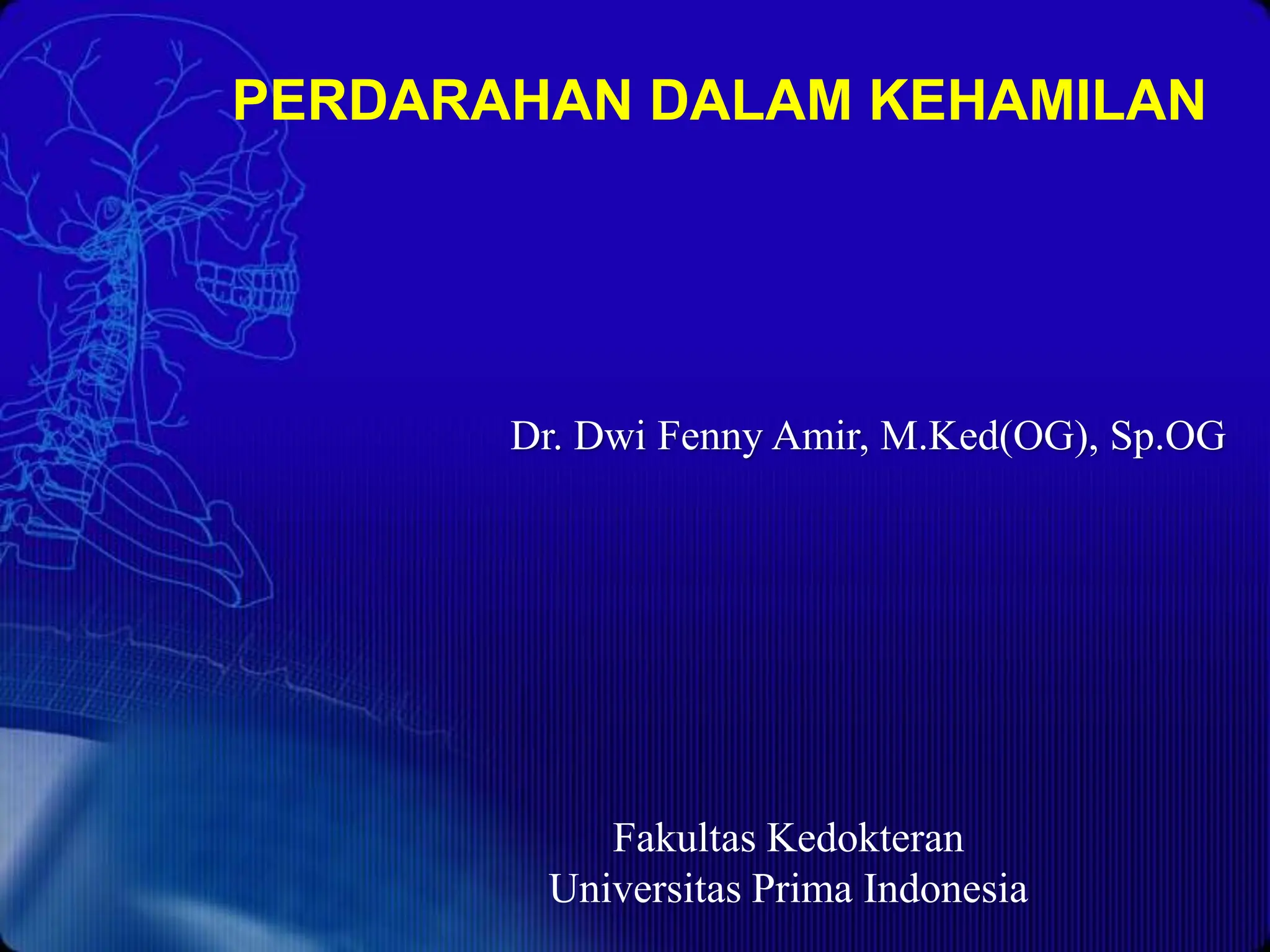 PERDARAHAN DALAM KEHAMILAN

Dr. Dwi Fenny Amir, M.Ked(OG), Sp.OG

Fakultas Kedokteran
Universitas Prima Indonesia